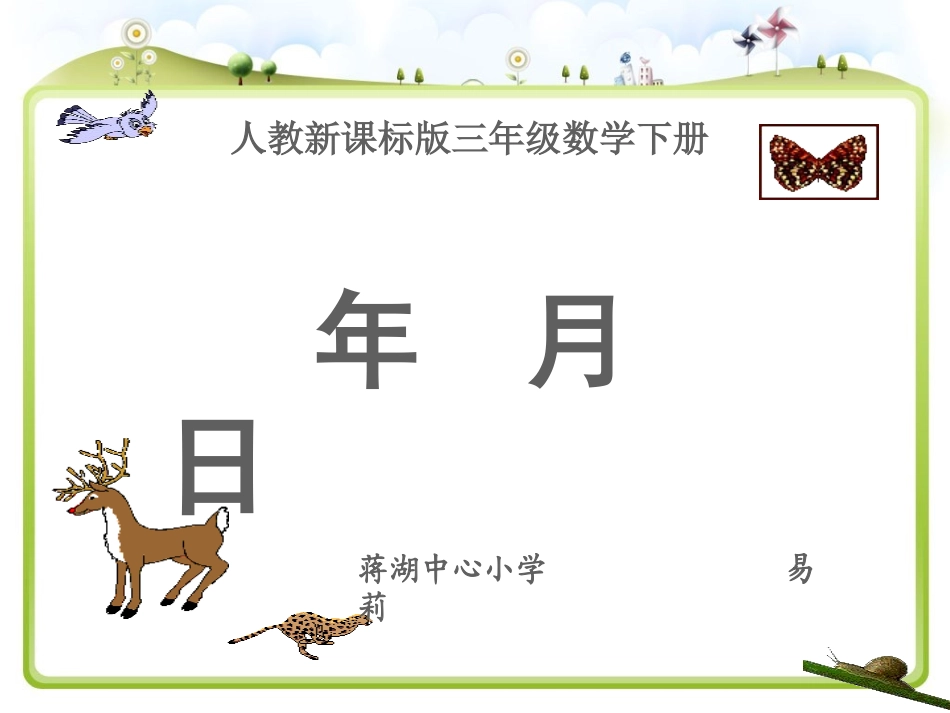 人教新课标版三年级数学下册

年 月 日

蒋湖中心小学 易莉